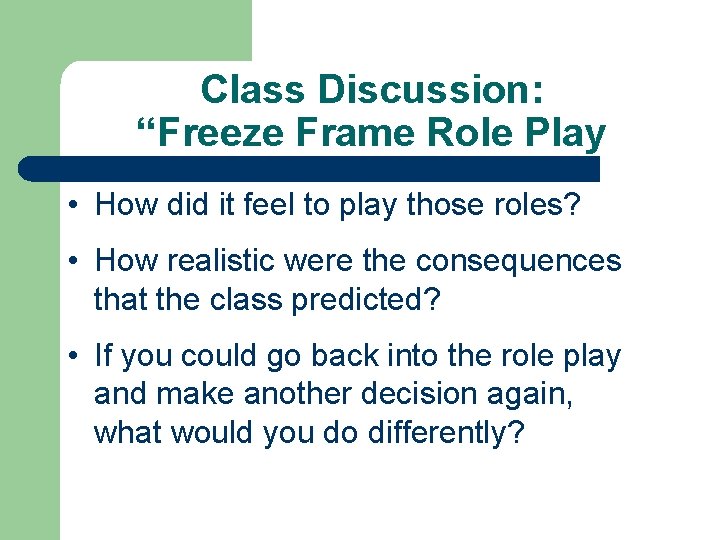 Class Discussion: “Freeze Frame Role Play

• How did it feel to play those roles?

• How realistic were the consequences that the class predicted?

• If you could go back into the role play and make another decision again, what would you do differently?